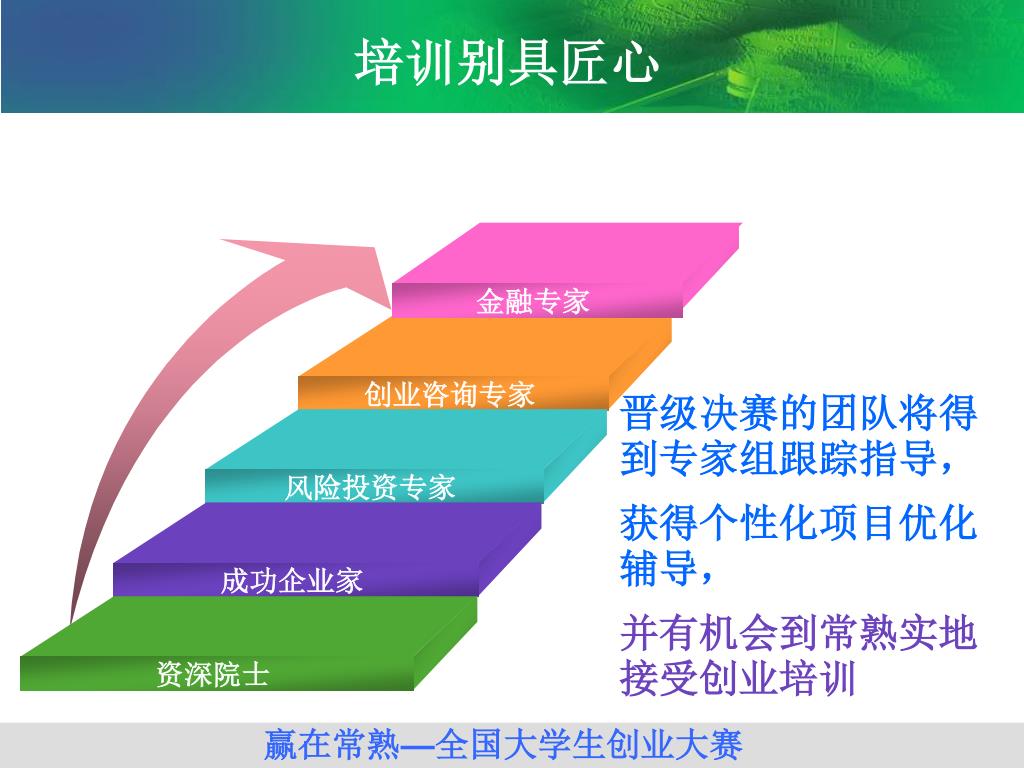 培训别具匠心

金融专家

创业咨询专家

风险投资专家

成功企业家

资深院士

晋级决赛的团队将得到专家组跟踪指导，

获得个性化项目优化辅导，

并有机会到常熟实地接受创业培训

赢在常熟—全国大学生创业大赛